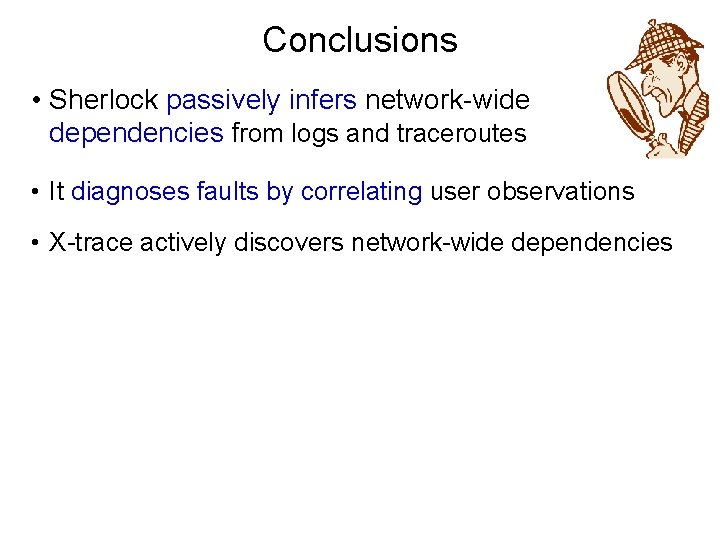 Conclusions

• Sherlock passively infers network-wide dependencies from logs and traceroutes

• It diagnoses faults by correlating user observations

• X-trace actively discovers network-wide dependencies